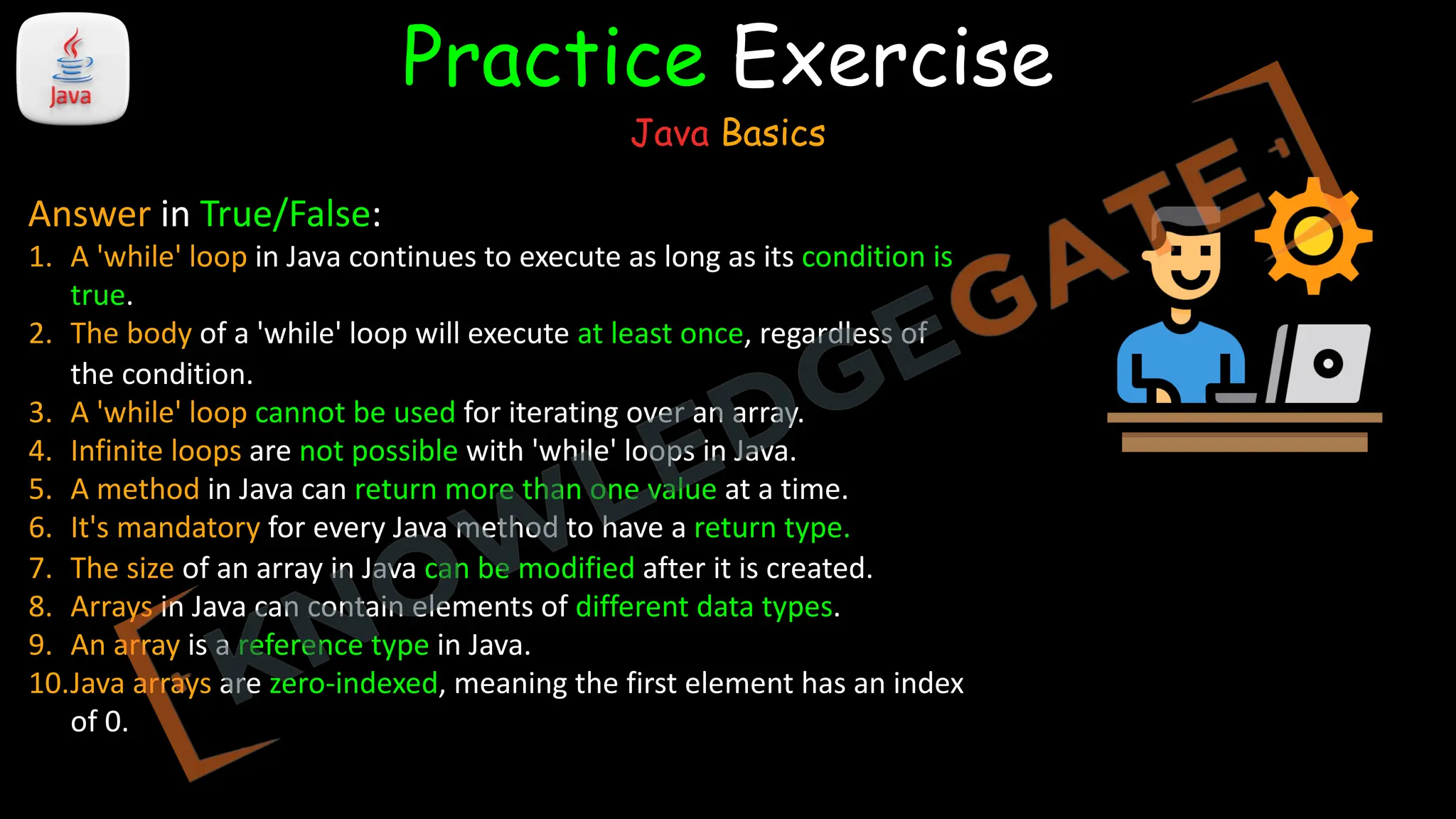 Java

Practice Exercise

Java Basics

Answer in True/False:

1. A 'while' loop in Java continues to execute as long as its condition is true.
2. The body of a 'while' loop will execute at least once, regardless of the condition.
3. A 'while' loop cannot be used for iterating over an array.
4. Infinite loops are not possible with 'while' loops in Java.
5. A method in Java can return more than one value at a time.
6. It's mandatory for every Java method to have a return type.
7. The size of an array in Java can be modified after it is created.
8. Arrays in Java can contain elements of different data types.
9. An array is a reference type in Java.
10. Java arrays are zero-indexed, meaning the first element has an index of 0.

KNOWLEDGEGATE